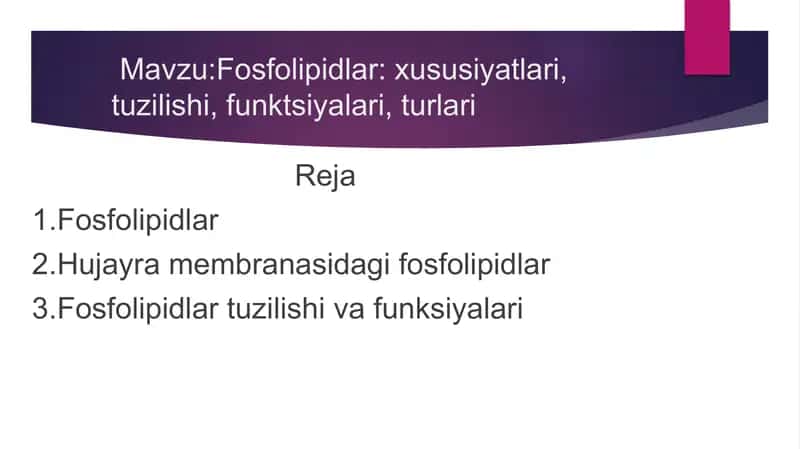 Mavzu:Fosfolipidlar: xususiyatlari, tuzilishi, funktsiyalari, turlari

Reja

1.Fosfolipidlar

2.Hujayra membranasidagi fosfolipidlar

3.Fosfolipidlar tuzilishi va funksiyalari